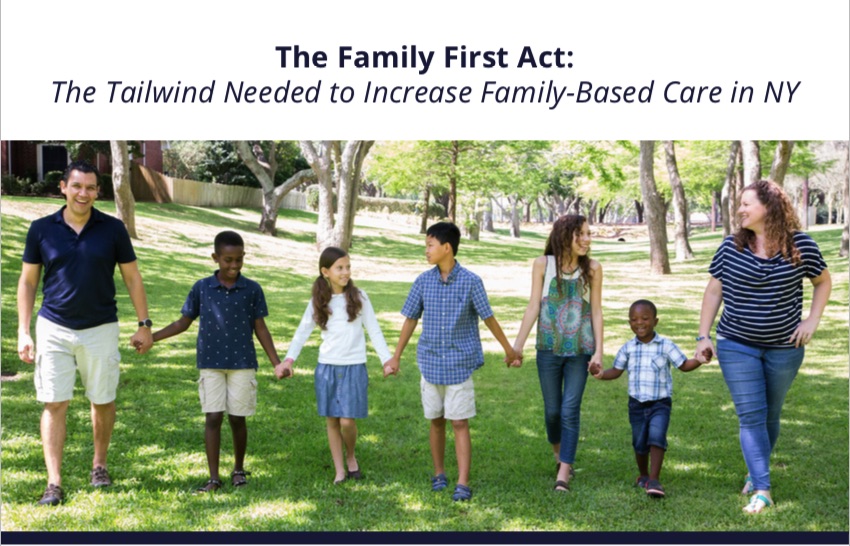 The Family First Act:
The Tailwind Needed to Increase Family-Based Care in NY